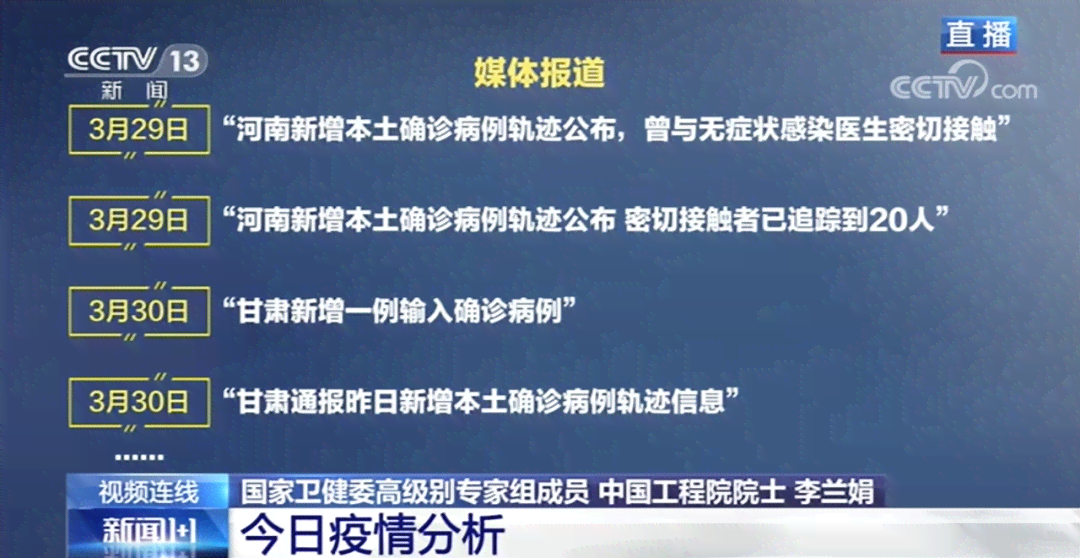 CCTV 13
新闻

直播

CCTV.com

媒体报道

3月29日 “河南新增本土确诊病例轨迹公布，曾与无症状感染医生密切接触”

3月29日 “河南新增本土确诊病例轨迹公布 密切接触者已追踪到20人”

3月30日 “甘肃新增一例输入确诊病例”

3月30日 “甘肃通报昨日新增本土确诊病例轨迹信息”

……

视频连线 国家卫健委高级别专家组成员 中国工程院院士 李兰娟

新闻1+1 今日疫情分析